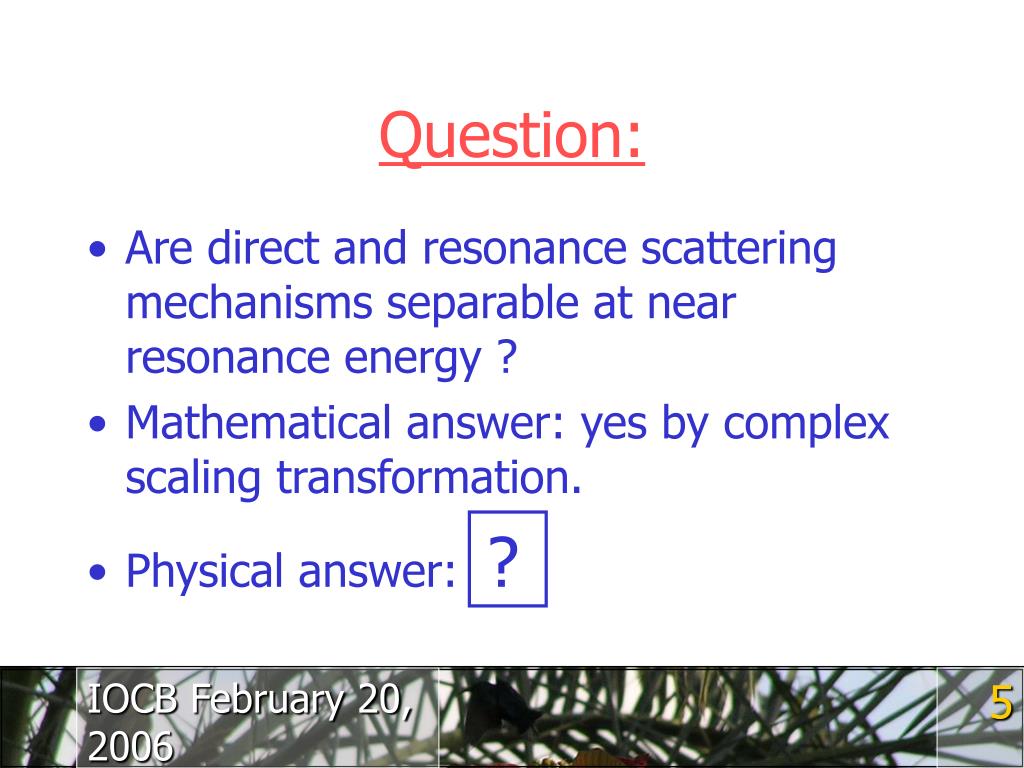 Question:

• Are direct and resonance scattering mechanisms separable at near resonance energy ?

• Mathematical answer: yes by complex scaling transformation.

• Physical answer: ?

IOCB February 20, 2006

5